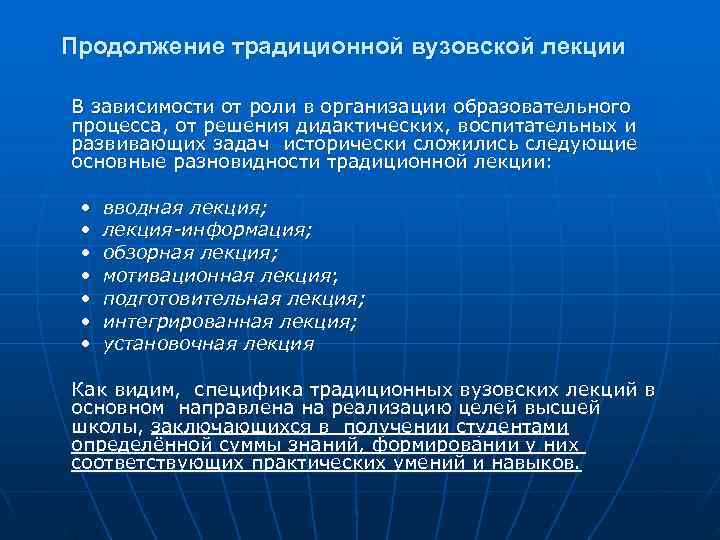 Продолжение традиционной вузовской лекции

В зависимости от роли в организации образовательного процесса, от решения дидактических, воспитательных и развивающих задач исторически сложились следующие основные разновидности традиционной лекции:

• вводная лекция;
• лекция-информация;
• обзорная лекция;
• мотивационная лекция;
• подготовительная лекция;
• интегрированная лекция;
• установочная лекция

Как видим, специфика традиционных вузовских лекций в основном направлена на реализацию целей высшей школы, заключающихся в получении студентами определённой суммы знаний, формировании у них соответствующих практических умений и навыков.